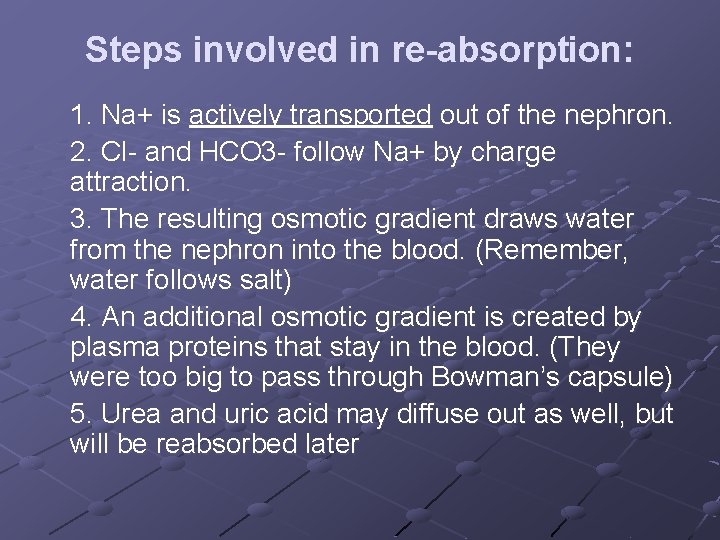 Steps involved in re-absorption:

1. Na+ is actively transported out of the nephron.

2. Cl- and HCO3- follow Na+ by charge attraction.

3. The resulting osmotic gradient draws water from the nephron into the blood. (Remember, water follows salt)

4. An additional osmotic gradient is created by plasma proteins that stay in the blood. (They were too big to pass through Bowman's capsule)

5. Urea and uric acid may diffuse out as well, but will be reabsorbed later